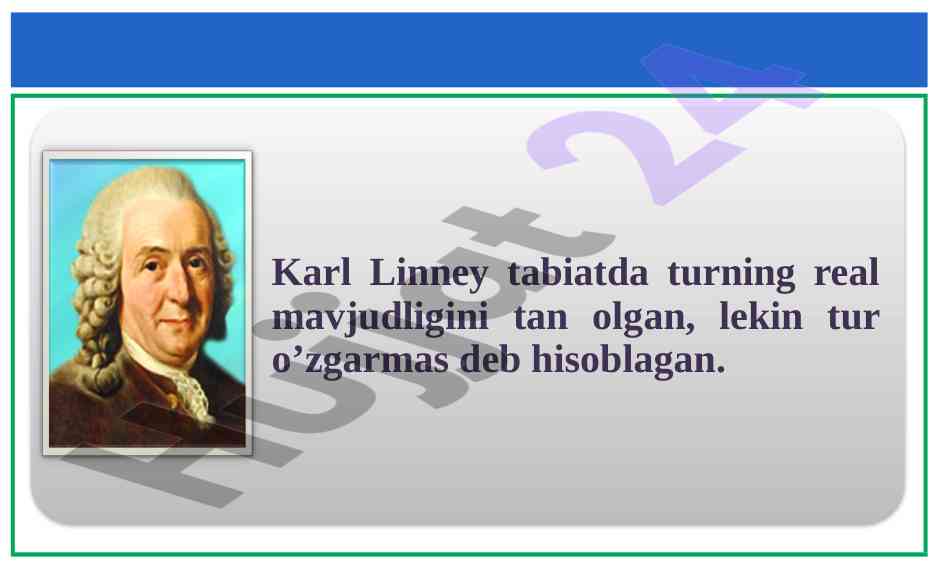 Karl Linney tabiatda turning real mavjudligini tan olgan, lekin tur o’zgarmas deb hisoblagan.

Hujjat 24